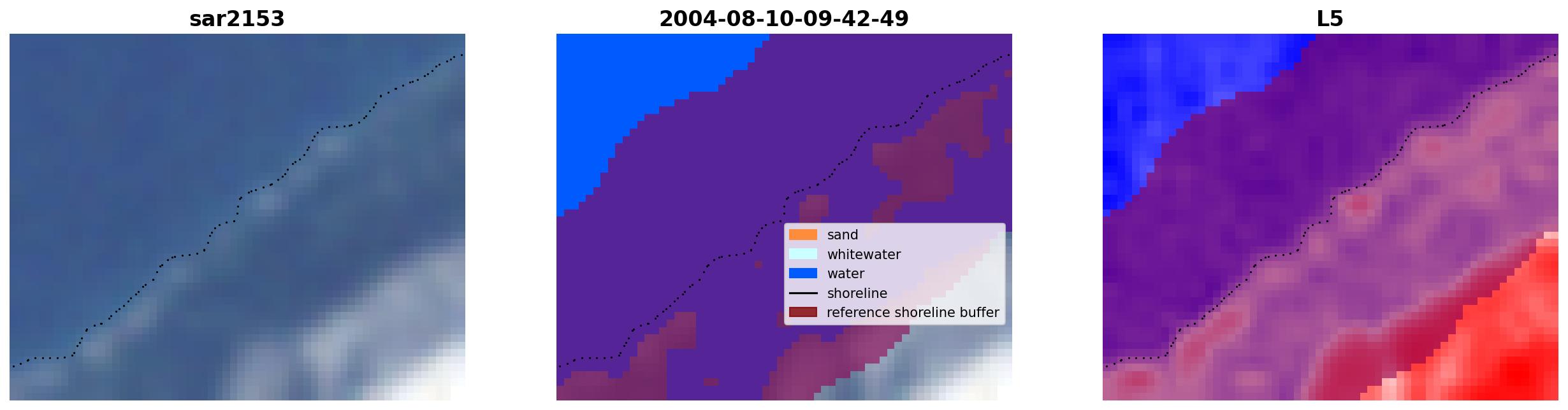 sar2153

2004-08-10-09-42-49

sand
whitewater
water
shoreline
reference shoreline buffer

L5